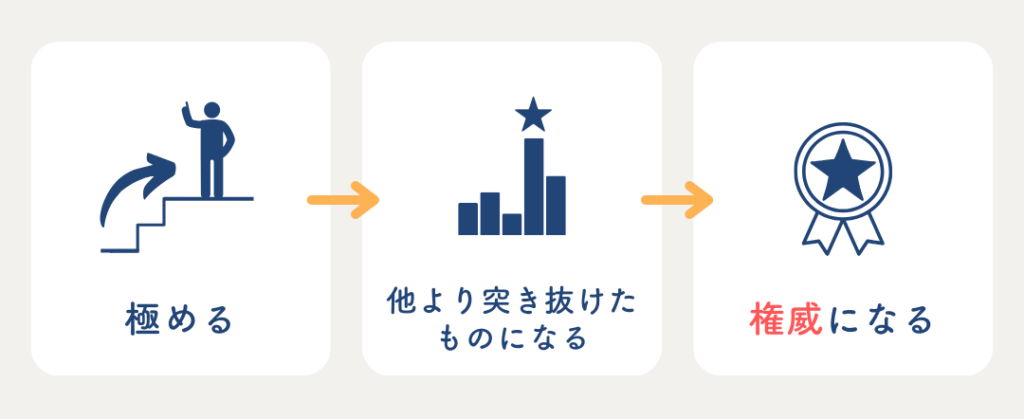 極める

他より突き抜けたものになる

権威になる